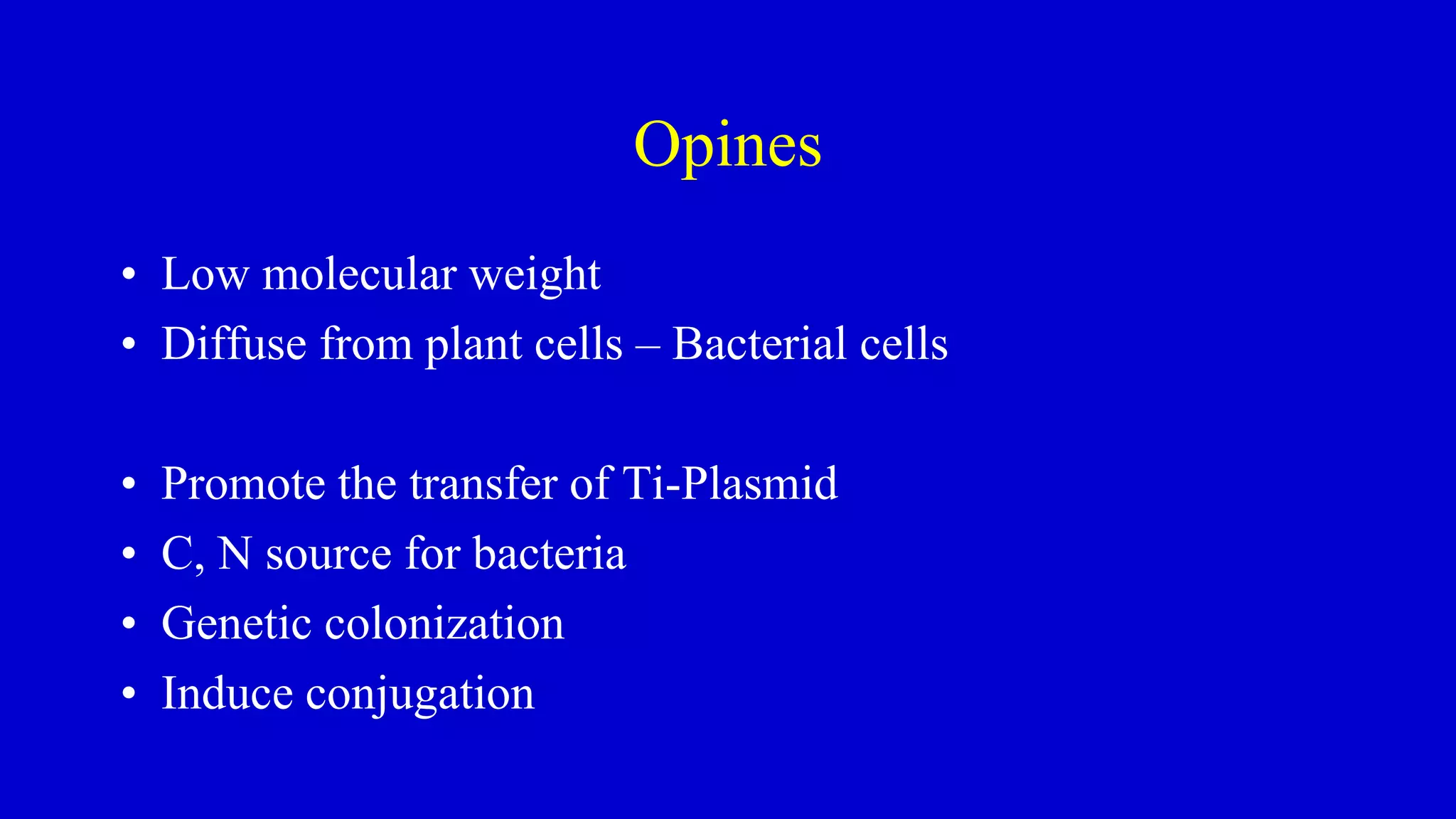 Opines

• Low molecular weight
• Diffuse from plant cells – Bacterial cells

• Promote the transfer of Ti-Plasmid
• C, N source for bacteria
• Genetic colonization
• Induce conjugation